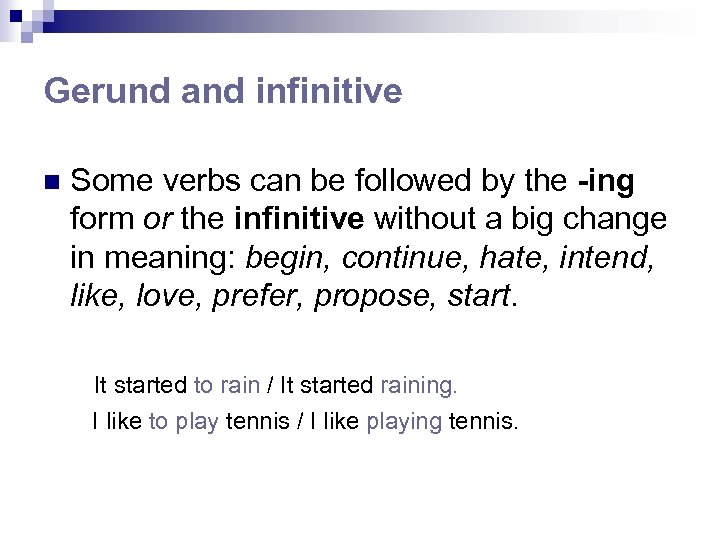 Gerund and infinitive

Some verbs can be followed by the -ing form or the infinitive without a big change in meaning: begin, continue, hate, intend, like, love, prefer, propose, start.

It started to rain / It started raining.

I like to play tennis / I like playing tennis.